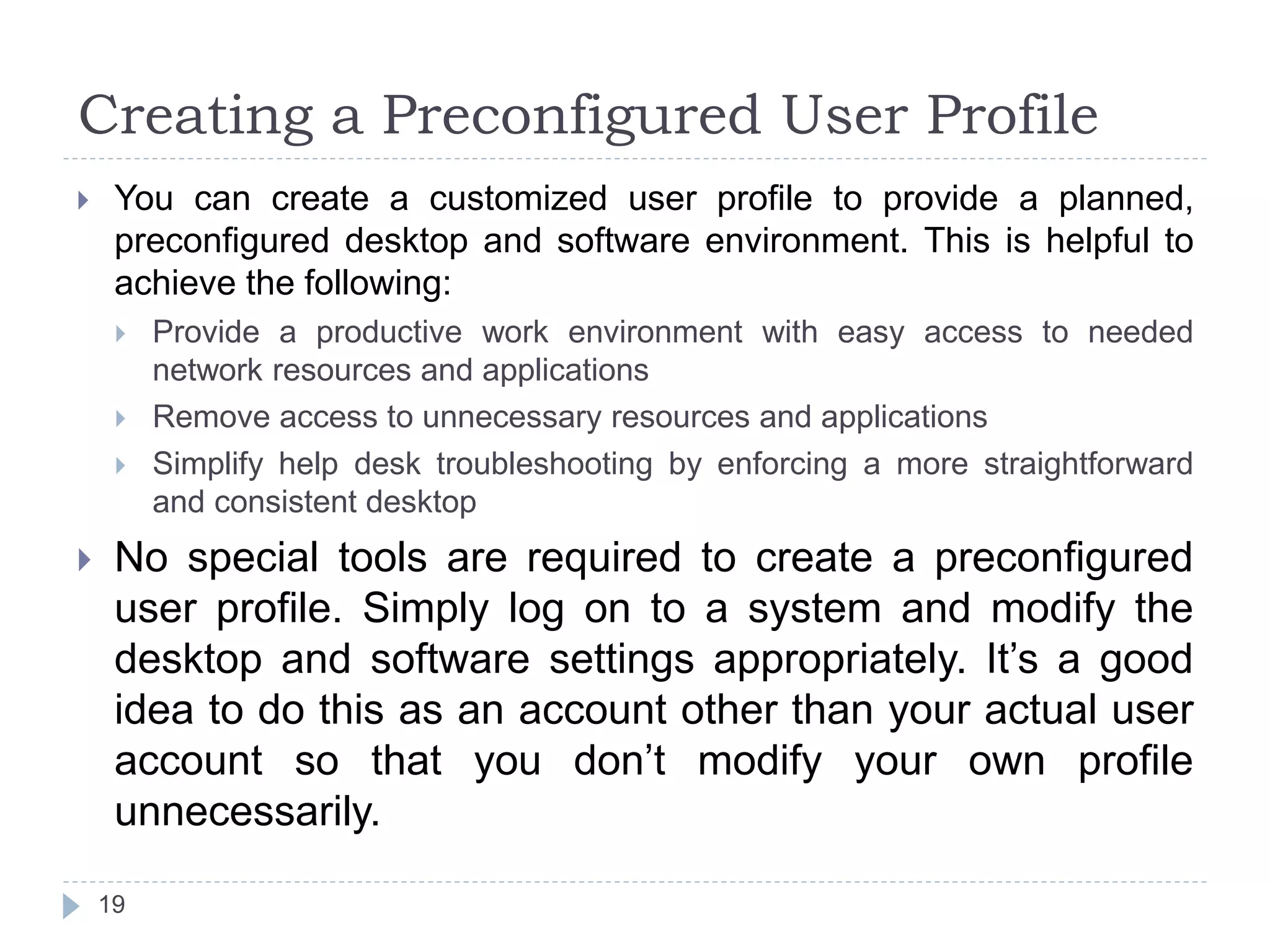 Creating a Preconfigured User Profile

You can create a customized user profile to provide a planned, preconfigured desktop and software environment. This is helpful to achieve the following:

Provide a productive work environment with easy access to needed network resources and applications

Remove access to unnecessary resources and applications

Simplify help desk troubleshooting by enforcing a more straightforward and consistent desktop

No special tools are required to create a preconfigured user profile. Simply log on to a system and modify the desktop and software settings appropriately. It’s a good idea to do this as an account other than your actual user account so that you don’t modify your own profile unnecessarily.

19